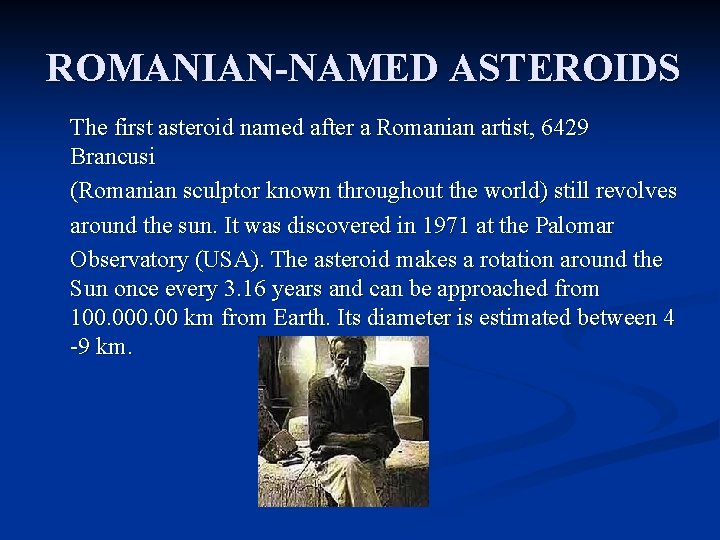 ROMANIAN-NAMED ASTEROIDS

The first asteroid named after a Romanian artist, 6429 Brancusi

(Romanian sculptor known throughout the world) still revolves

around the sun. It was discovered in 1971 at the Palomar

Observatory (USA). The asteroid makes a rotation around the Sun once every 3.16 years and can be approached from 100.000.00 km from Earth. Its diameter is estimated between 4 -9 km.